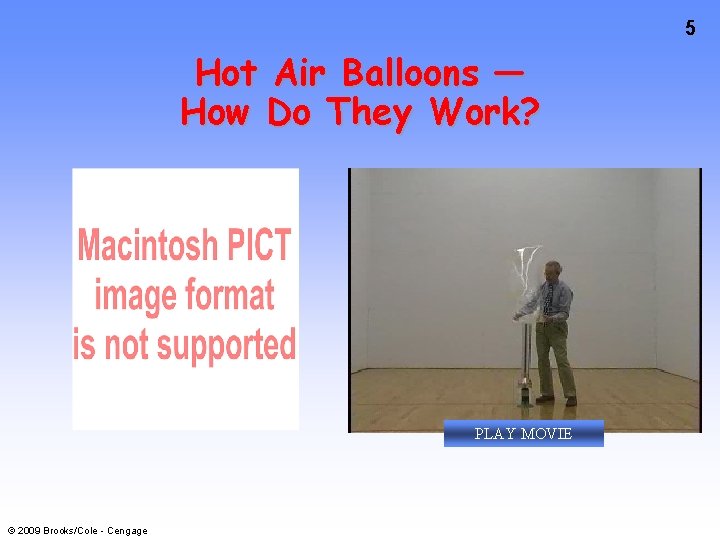 5

Hot Air Balloons — How Do They Work?

Macintosh PICT image format is not supported

PLAY MOVIE

© 2009 Brooks/Cole - Cengage